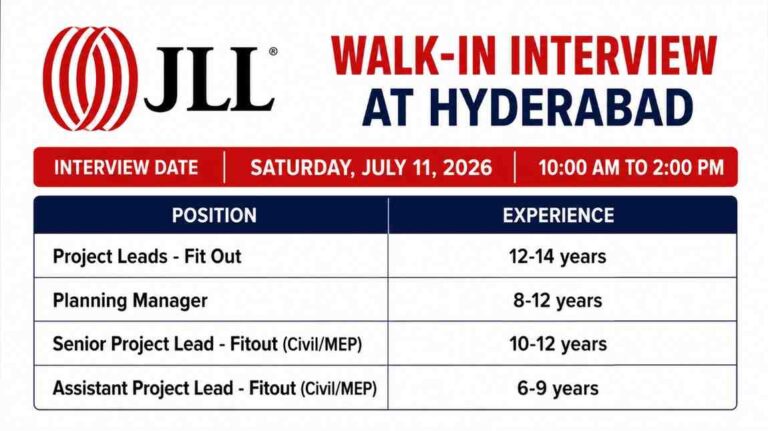 JLL®

WALK-IN INTERVIEW AT HYDERABAD

INTERVIEW DATE | SATURDAY, JULY 11, 2026 | 10:00 AM TO 2:00 PM

| POSITION | EXPERIENCE |
|---|---|
| Project Leads - Fit Out | 12-14 years |
| Planning Manager | 8-12 years |
| Senior Project Lead - Fitout (Civil/MEP) | 10-12 years |
| Assistant Project Lead - Fitout (Civil/MEP) | 6-9 years |